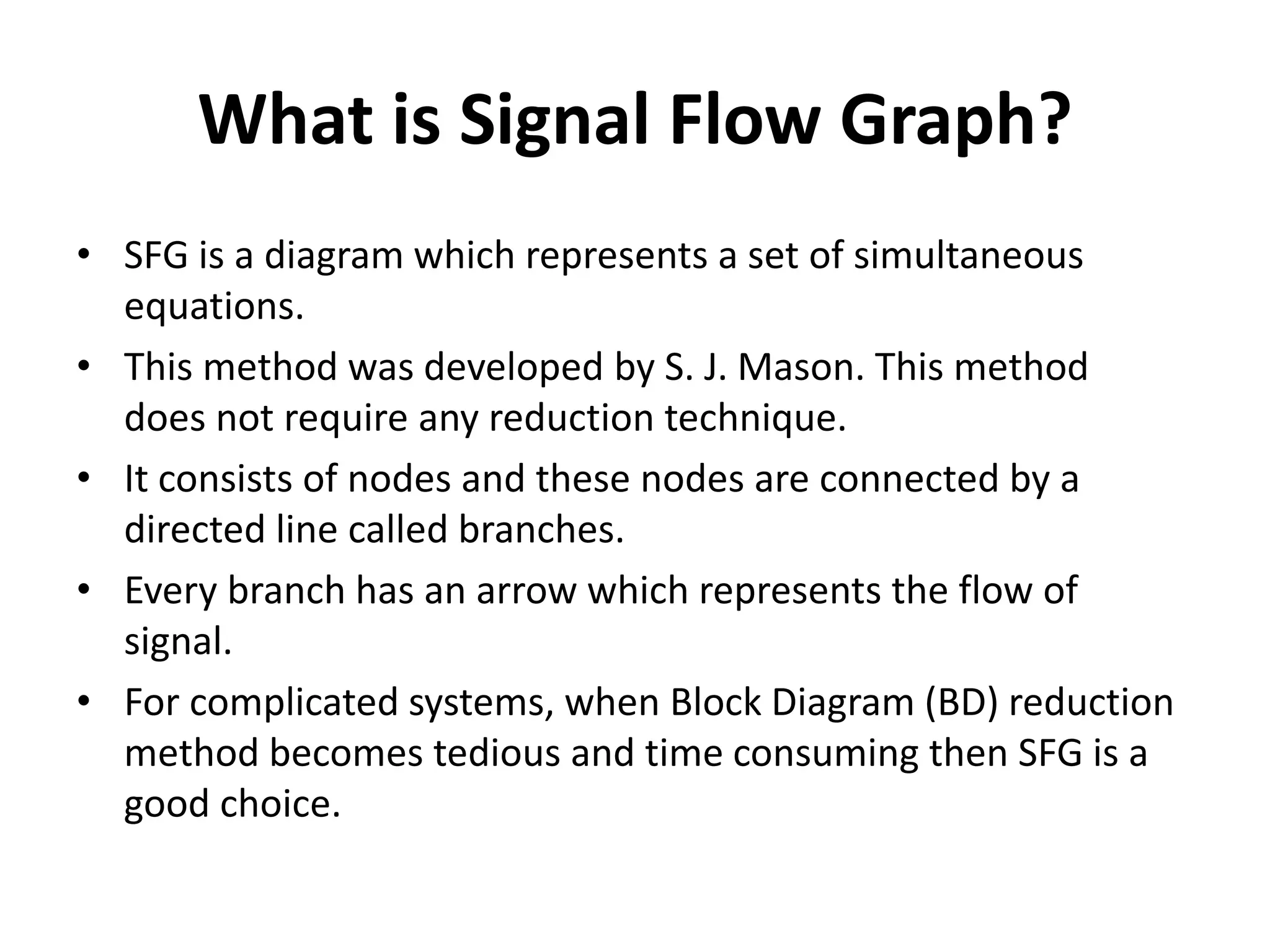 What is Signal Flow Graph?

• SFG is a diagram which represents a set of simultaneous equations.

• This method was developed by S. J. Mason. This method does not require any reduction technique.

• It consists of nodes and these nodes are connected by a directed line called branches.

• Every branch has an arrow which represents the flow of signal.

• For complicated systems, when Block Diagram (BD) reduction method becomes tedious and time consuming then SFG is a good choice.